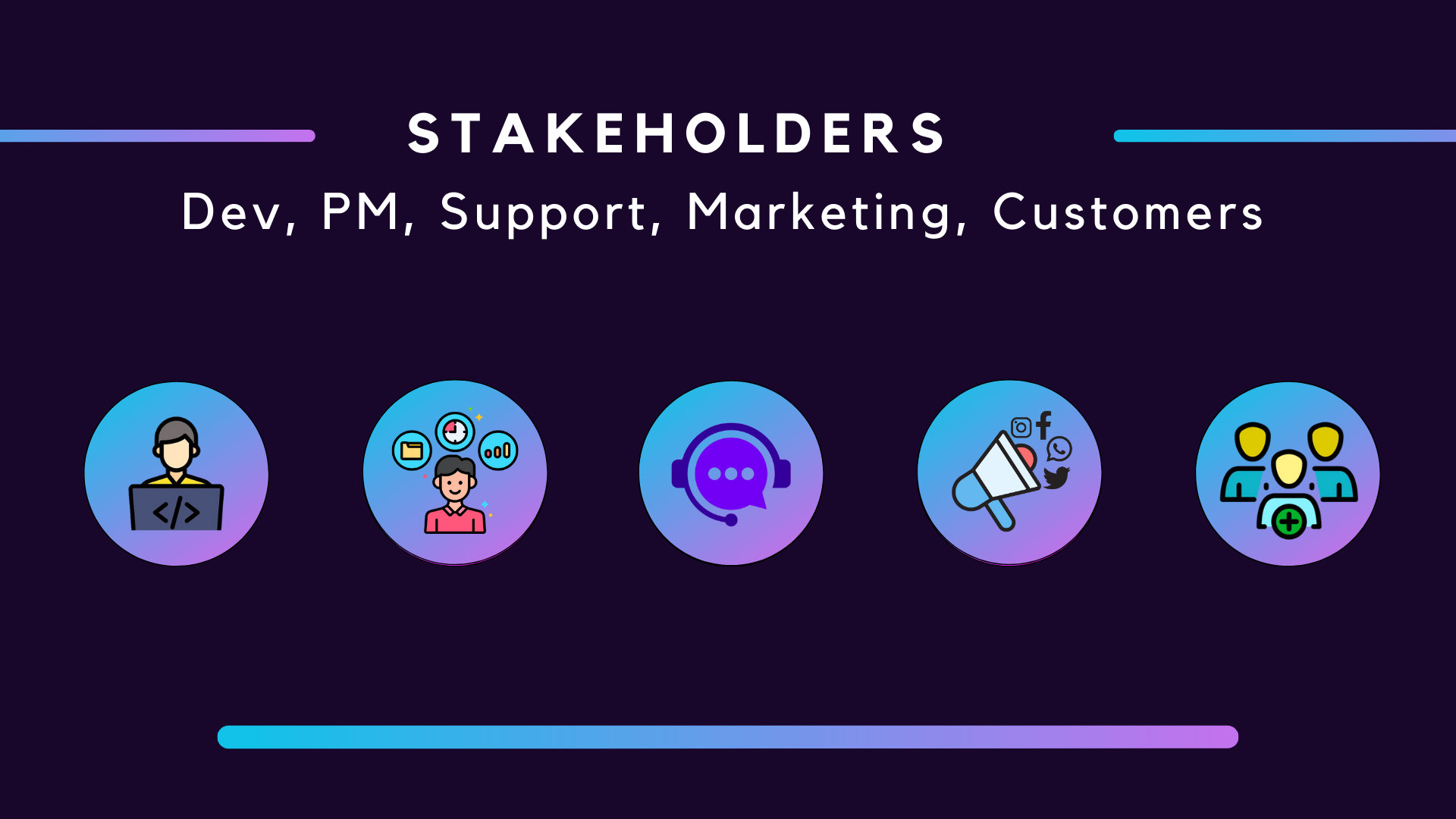 STAKEHOLDERS
Dev, PM, Support, Marketing, Customers

</>